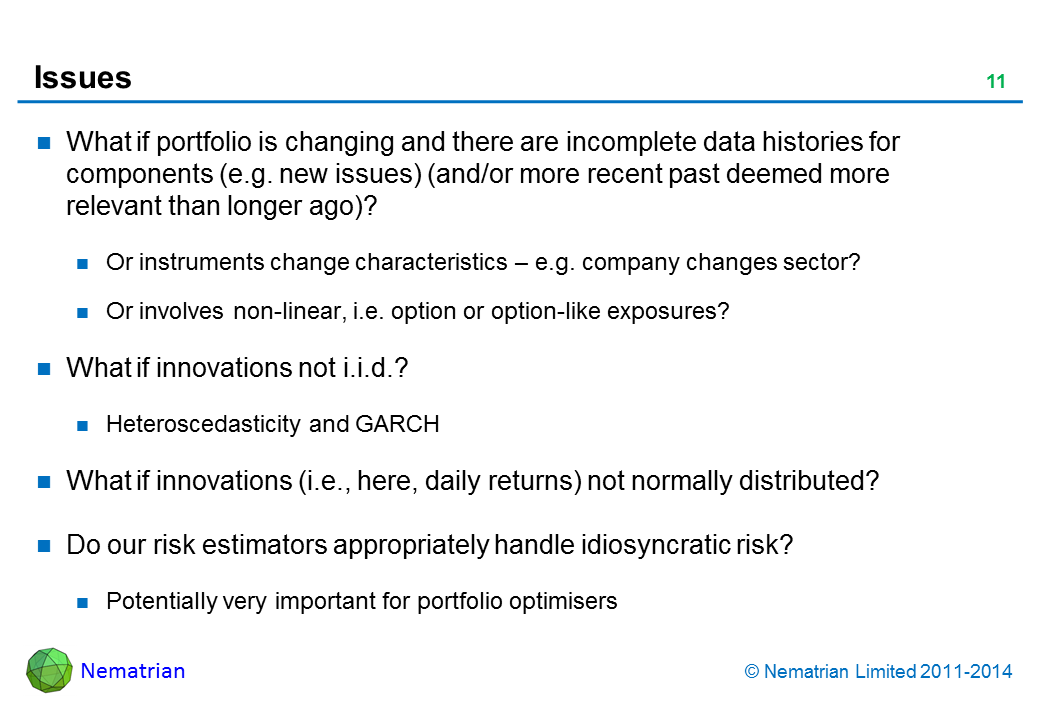 Issues

11

What if portfolio is changing and there are incomplete data histories for components (e.g. new issues) (and/or more recent past deemed more relevant than longer ago)?

Or instruments change characteristics – e.g. company changes sector?

Or involves non-linear, i.e. option or option-like exposures?

What if innovations not i.i.d.?

Heteroscedasticity and GARCH

What if innovations (i.e., here, daily returns) not normally distributed?

Do our risk estimators appropriately handle idiosyncratic risk?

Potentially very important for portfolio optimisers

Nematrian

© Nematrian Limited 2011-2014